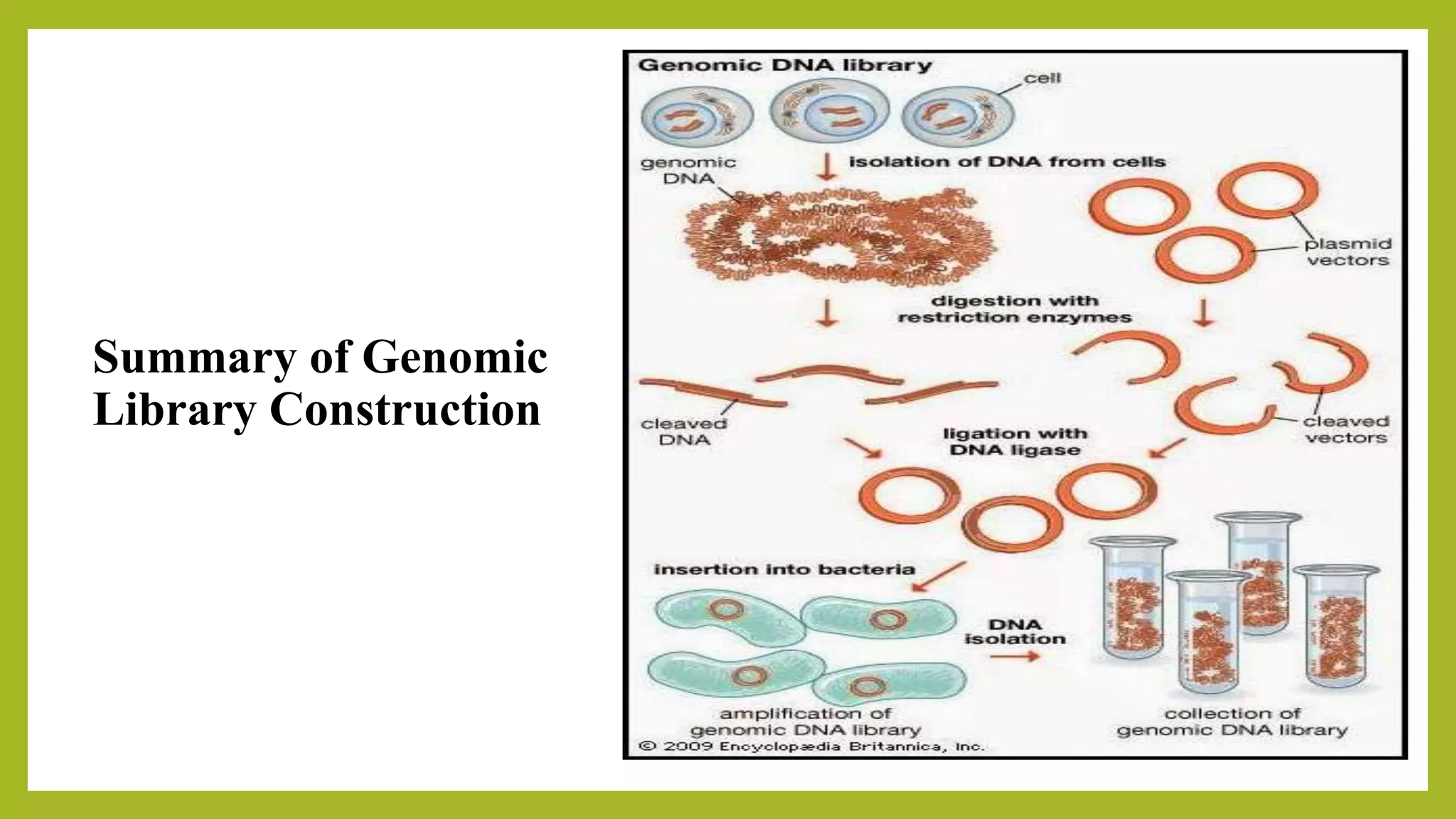 Summary of Genomic Library Construction

Genomic DNA library

cell

genomic DNA

isolation of DNA from cells

plasmid vectors

digestion with restriction enzymes

cleaved DNA

cleaved vectors

ligation with DNA ligase

insertion into bacteria

DNA isolation

amplification of genomic DNA library

collection of genomic DNA library

© 2009 Encyclopædia Britannica, Inc.